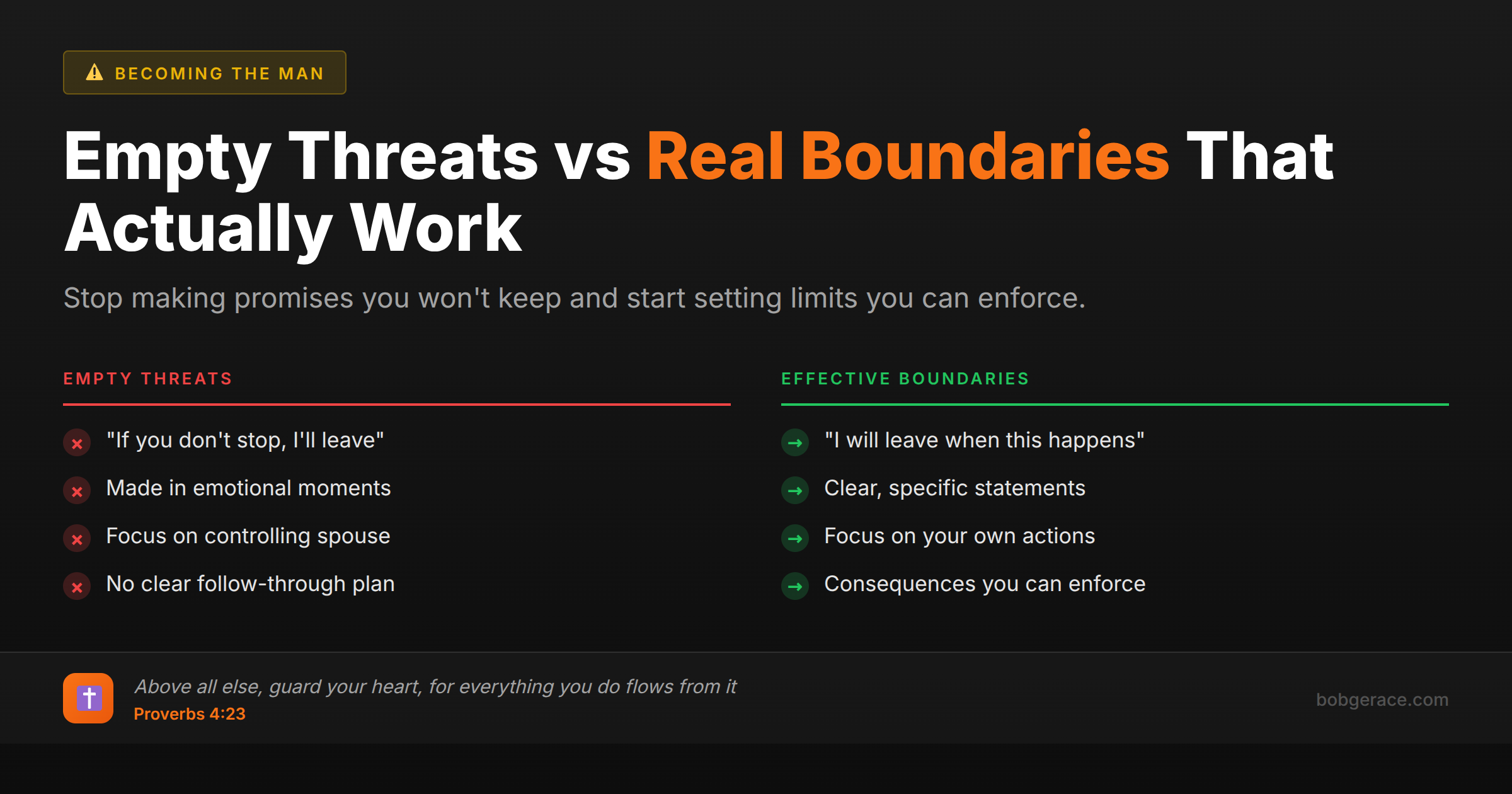 BECOMING THE MAN

Empty Threats vs Real Boundaries That Actually Work

Stop making promises you won't keep and start setting limits you can enforce.

EMPTY THREATS

"If you don't stop, I'll leave"

Made in emotional moments

Focus on controlling spouse

No clear follow-through plan

EFFECTIVE BOUNDARIES

"I will leave when this happens"

Clear, specific statements

Focus on your own actions

Consequences you can enforce

Above all else, guard your heart, for everything you do flows from it
Proverbs 4:23

bobgerace.com